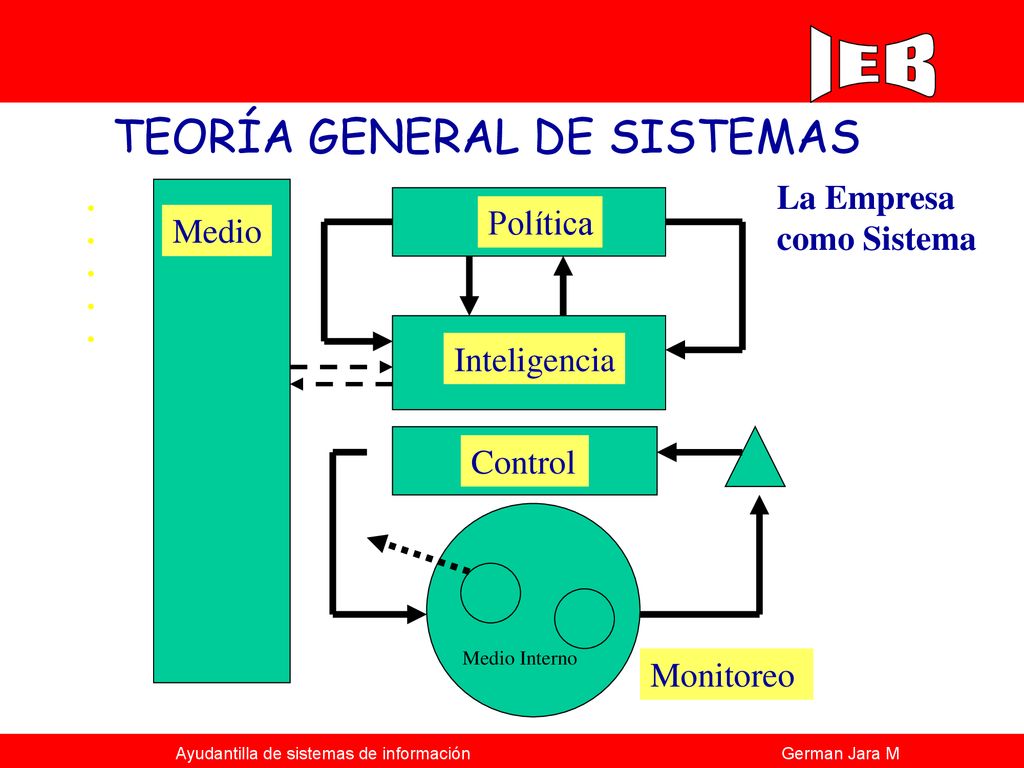 IEB

TEORÍA GENERAL DE SISTEMAS

La Empresa como Sistema

Medio

Política

Inteligencia

Control

Medio Interno

Monitoreo

Ayudantilla de sistemas de información

German Jara M